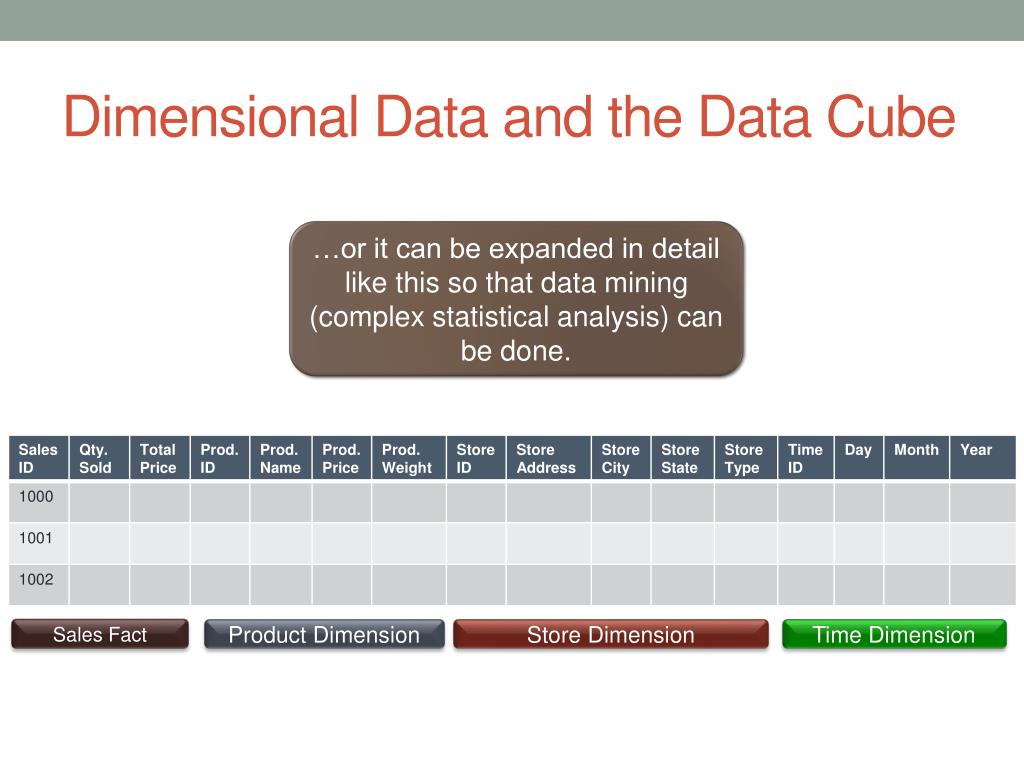 Dimensional Data and the Data Cube

…or it can be expanded in detail like this so that data mining (complex statistical analysis) can be done.

| Sales ID | Qty. Sold | Total Price | Prod. ID | Prod. Name | Prod. Price | Prod. Weight | Store ID | Store Address | Store City | Store State | Store Type | Time ID | Day | Month | Year |
|---|---|---|---|---|---|---|---|---|---|---|---|---|---|---|---|
| 1000 | | | | | | | | | | | | | | | |
| 1001 | | | | | | | | | | | | | | | |
| 1002 | | | | | | | | | | | | | | | |

Sales Fact

Product Dimension

Store Dimension

Time Dimension